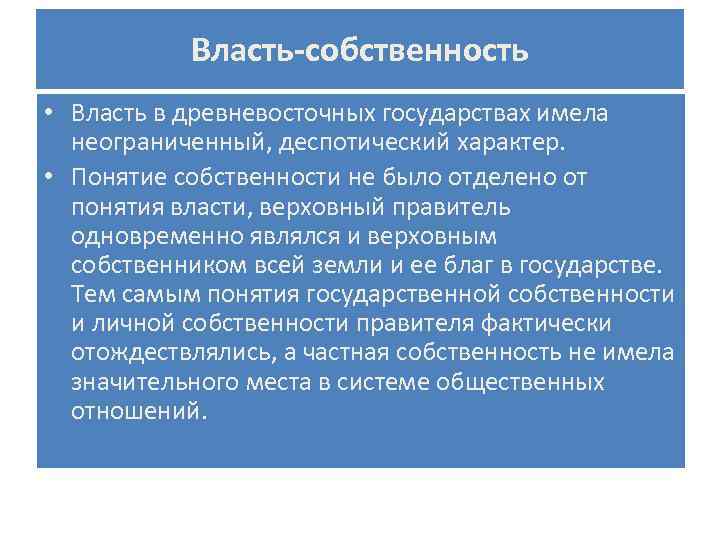 Власть-собственность

• Власть в древневосточных государствах имела неограниченный, деспотический характер.

• Понятие собственности не было отделено от понятия власти, верховный правитель одновременно являлся и верховным собственником всей земли и ее благ в государстве. Тем самым понятия государственной собственности и личной собственности правителя фактически отождествлялись, а частная собственность не имела значительного места в системе общественных отношений.